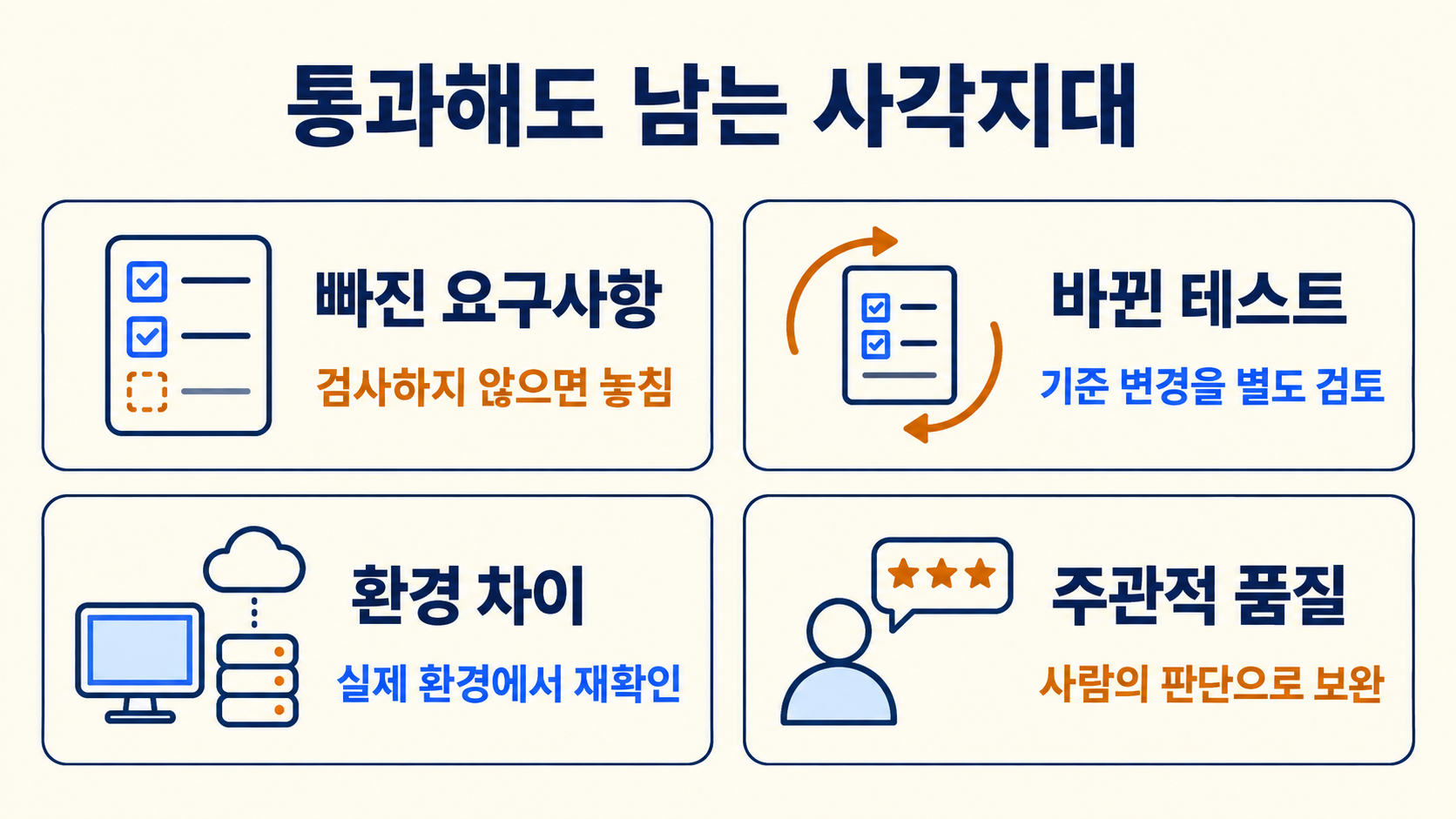 통과해도 남는 사각지대

빠진 요구사항
검사하지 않으면 놓침

바뀐 테스트
기준 변경을 별도 검토

환경 차이
실제 환경에서 재확인

주관적 품질
사람의 판단으로 보완